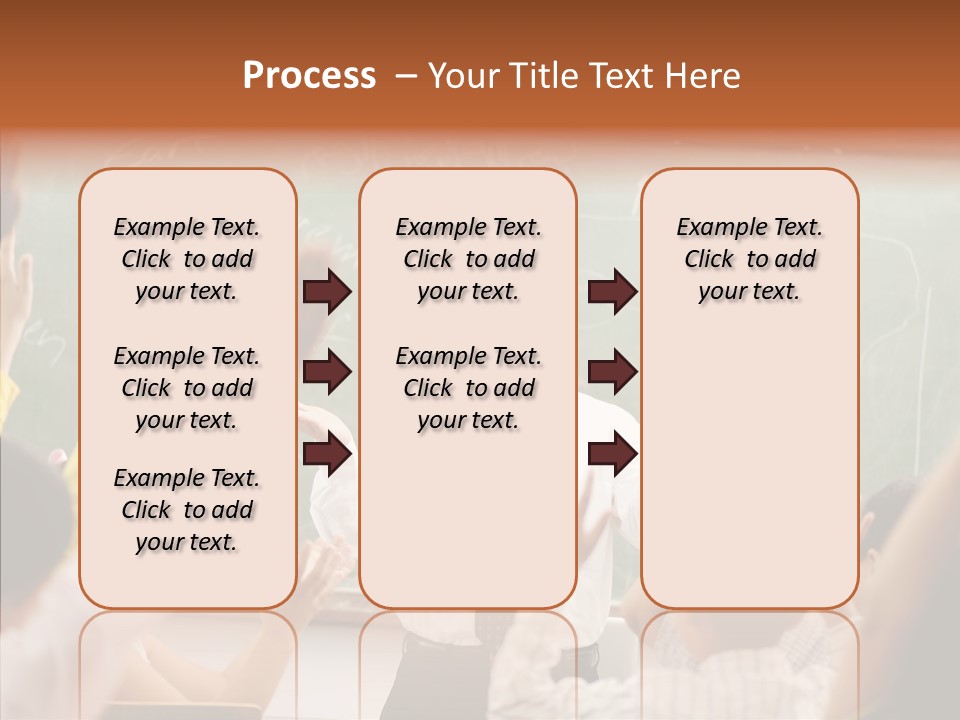 Process – Your Title Text Here

Example Text. Click to add your text.

Example Text. Click to add your text.

Example Text. Click to add your text.

Example Text. Click to add your text.

Example Text. Click to add your text.

Example Text. Click to add your text.